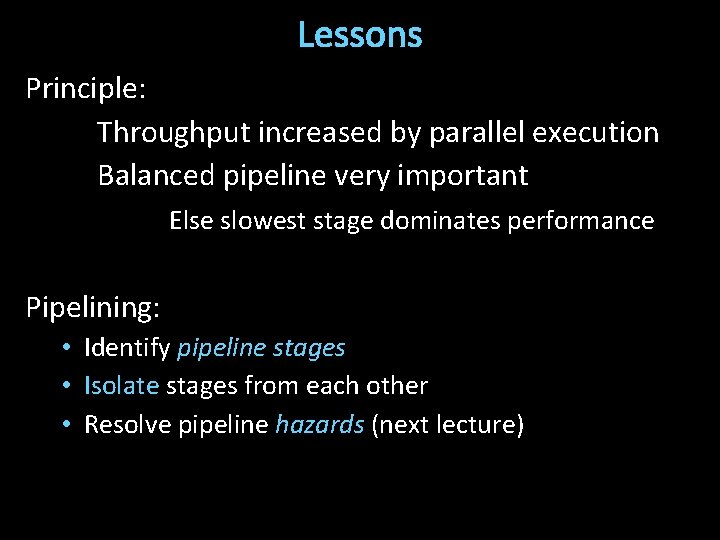 Lessons

Principle:

Throughput increased by parallel execution

Balanced pipeline very important

Else slowest stage dominates performance

Pipelining:

• Identify pipeline stages
• Isolate stages from each other
• Resolve pipeline hazards (next lecture)